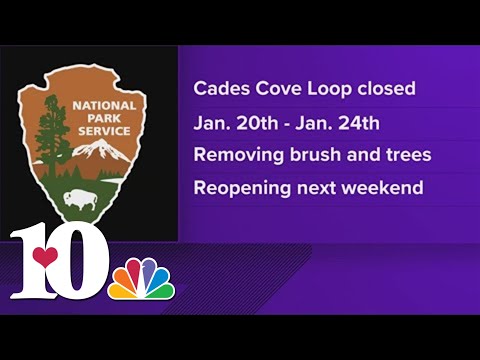 NATIONAL PARK SERVICE

Cades Cove Loop closed

Jan. 20th - Jan. 24th

Removing brush and trees

Reopening next weekend

10